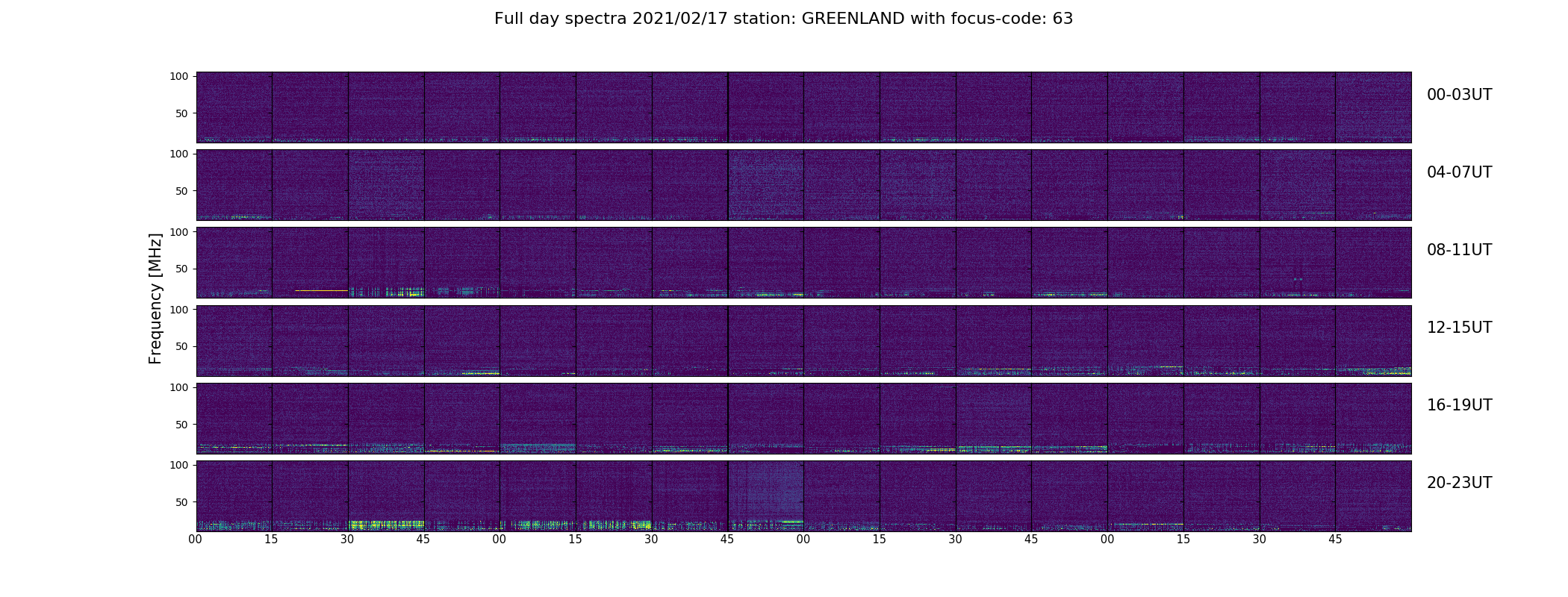 Full day spectra 2021/02/17 station: GREENLAND with focus-code: 63

Frequency [MHz]

100
50
00-03UT

100
50
04-07UT

100
50
08-11UT

100
50
12-15UT

100
50
16-19UT

100
50
20-23UT

00 15 30 45 00 15 30 45 00 15 30 45 00 15 30 45